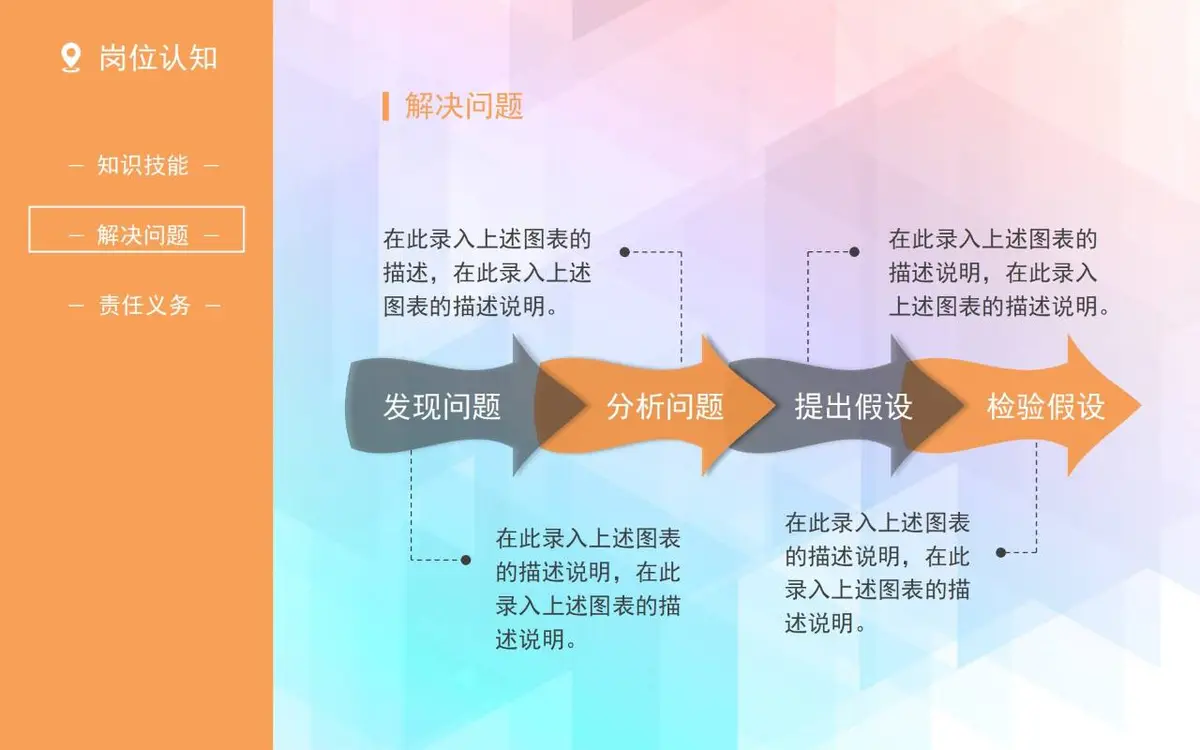 岗位认知

— 知识技能 —

— 解决问题 —

— 责任义务 —

解决问题

在此录入上述图表的描述，在此录入上述图表的描述说明。

在此录入上述图表的描述说明，在此录入上述图表的描述说明。

发现问题

分析问题

提出假设

检验假设

在此录入上述图表的描述说明，在此录入上述图表的描述说明。

在此录入上述图表的描述说明，在此录入上述图表的描述说明。